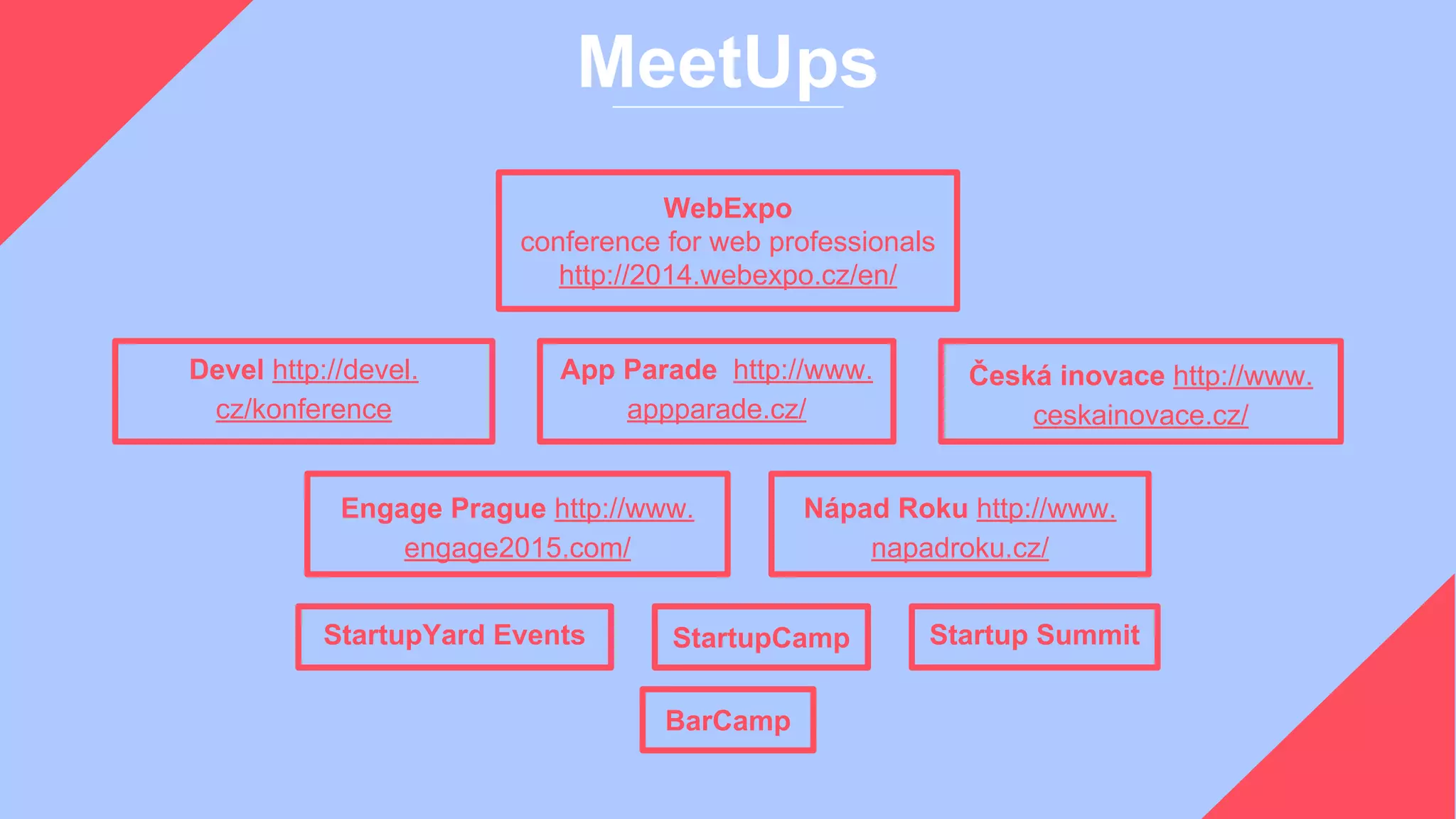 MeetUps

WebExpo
conference for web professionals
http://2014.webexpo.cz/en/

Devel http://devel.cz/konference

App Parade http://www.appparade.cz/

Česká inovace http://www.ceskainovace.cz/

Engage Prague http://www.engage2015.com/

Nápad Roku http://www.napadroku.cz/

StartupYard Events

StartupCamp

Startup Summit

BarCamp